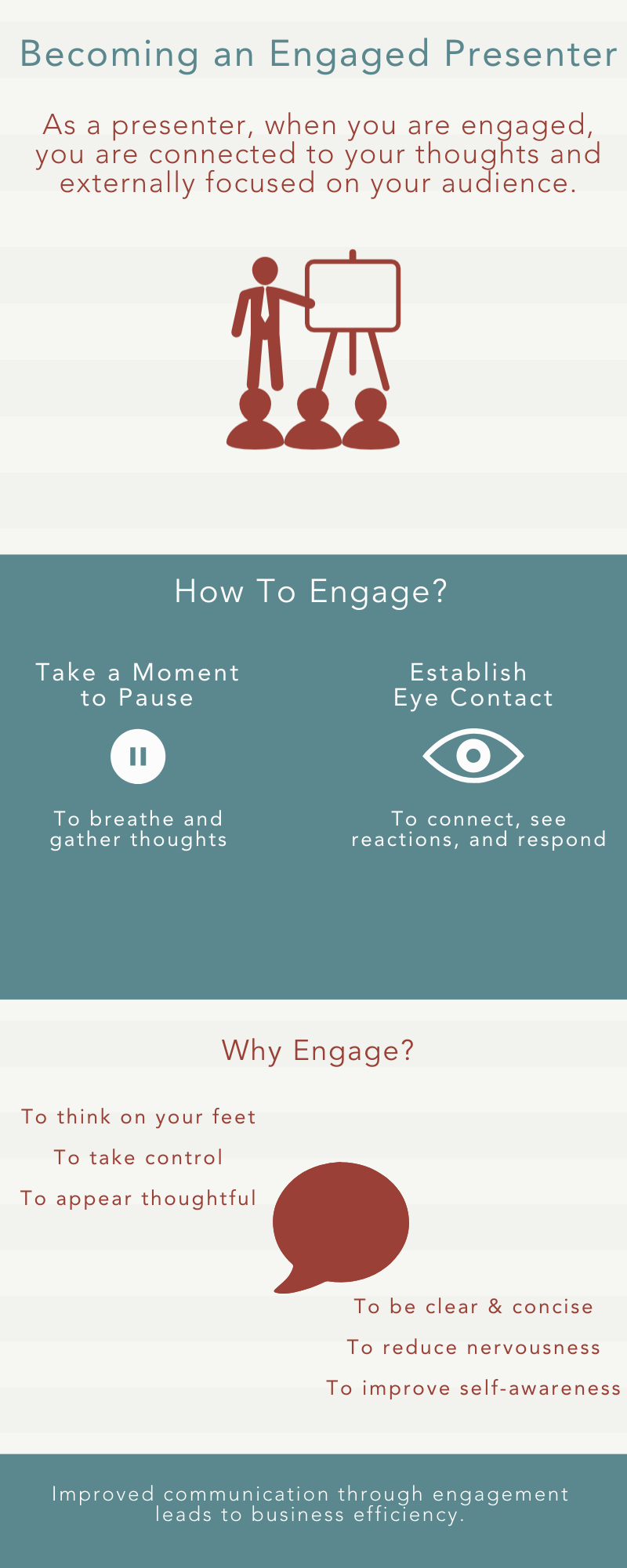 Becoming an Engaged Presenter

As a presenter, when you are engaged, you are connected to your thoughts and externally focused on your audience.

How To Engage?

Take a Moment to Pause

To breathe and gather thoughts

Establish Eye Contact

To connect, see reactions, and respond

Why Engage?

To think on your feet

To take control

To appear thoughtful

To be clear & concise

To reduce nervousness

To improve self-awareness

Improved communication through engagement leads to business efficiency.